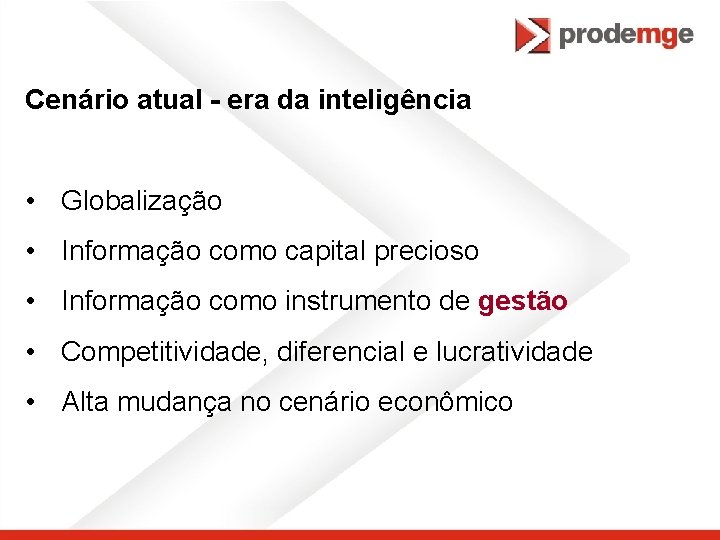 prodemge

Cenário atual - era da inteligência

• Globalização
• Informação como capital precioso
• Informação como instrumento de gestão
• Competitividade, diferencial e lucratividade
• Alta mudança no cenário econômico